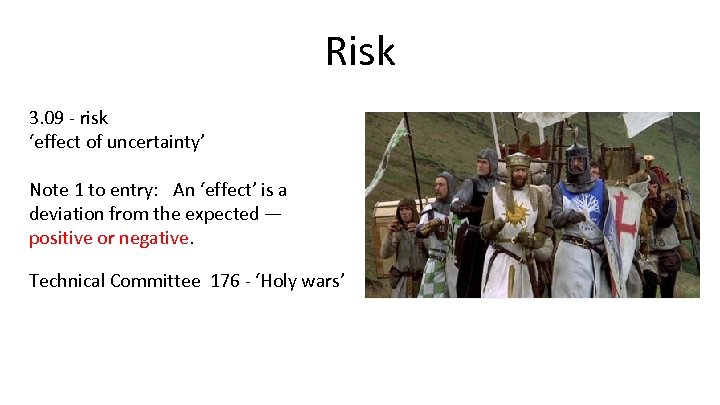 Risk

3.09 - risk
‘effect of uncertainty’

Note 1 to entry: An ‘effect’ is a deviation from the expected — positive or negative.

Technical Committee 176 - ‘Holy wars’